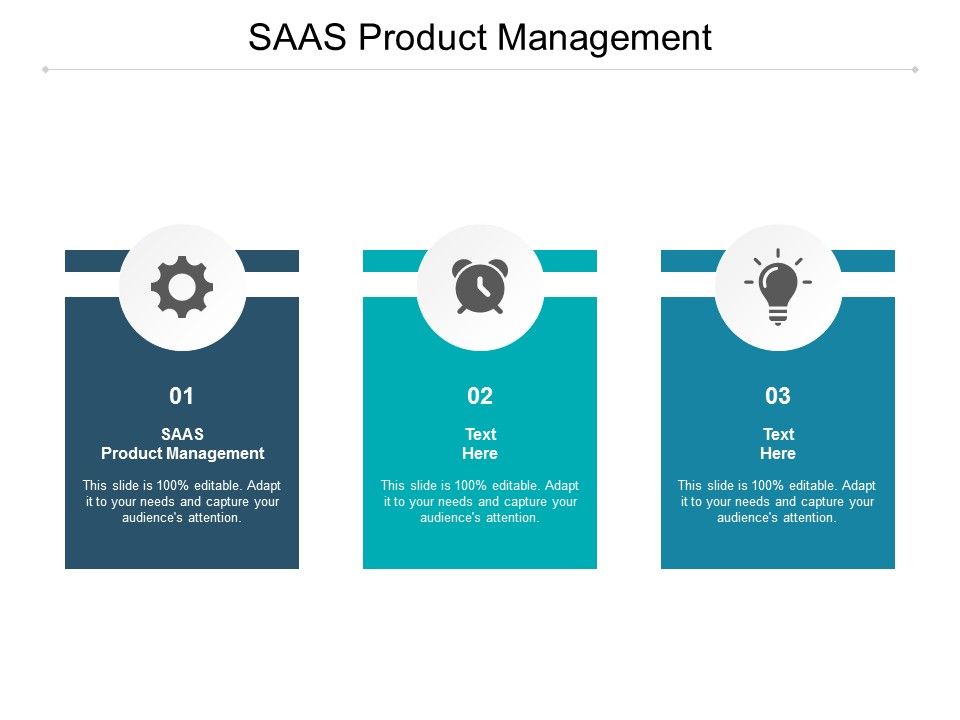 SAAS Product Management

01

SAAS
Product Management

This slide is 100% editable. Adapt it to your needs and capture your audience's attention.

02

Text
Here

This slide is 100% editable. Adapt it to your needs and capture your audience's attention.

03

Text
Here

This slide is 100% editable. Adapt it to your needs and capture your audience's attention.